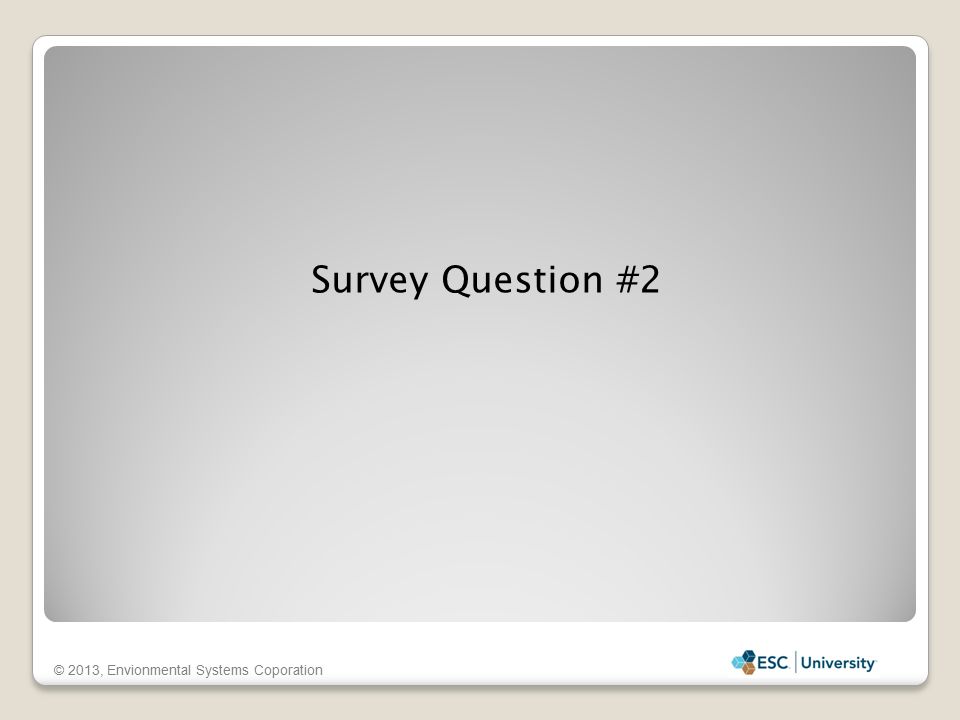 Survey Question #2

© 2013, Envionmental Systems Coporation

ESC University